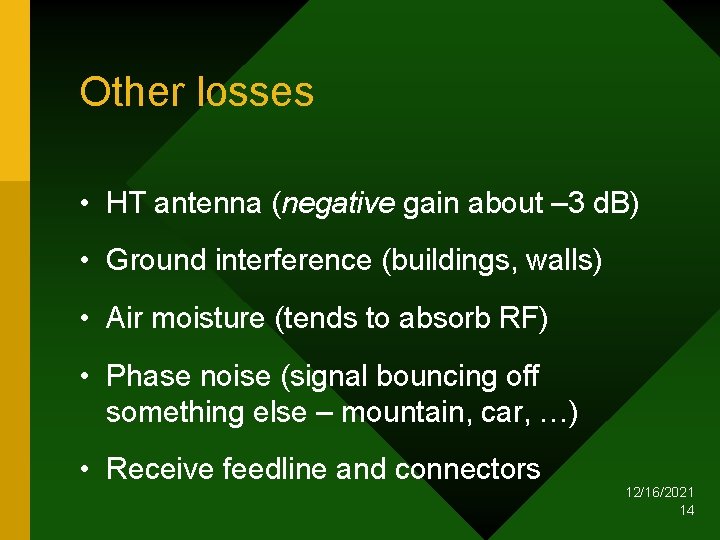 Other losses

• HT antenna (negative gain about –3 dB)

• Ground interference (buildings, walls)

• Air moisture (tends to absorb RF)

• Phase noise (signal bouncing off something else – mountain, car, …)

• Receive feedline and connectors

12/16/2021
14